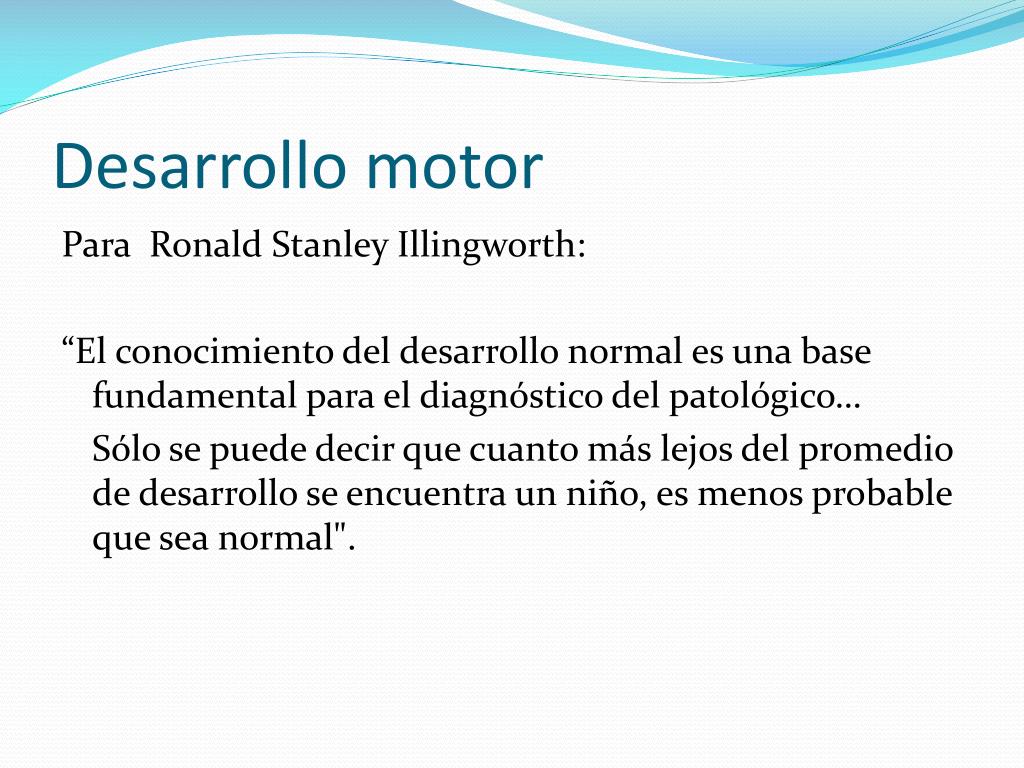 Desarrollo motor

Para Ronald Stanley Illingworth:

“El conocimiento del desarrollo normal es una base fundamental para el diagnóstico del patológico…

Sólo se puede decir que cuanto más lejos del promedio de desarrollo se encuentra un niño, es menos probable que sea normal".